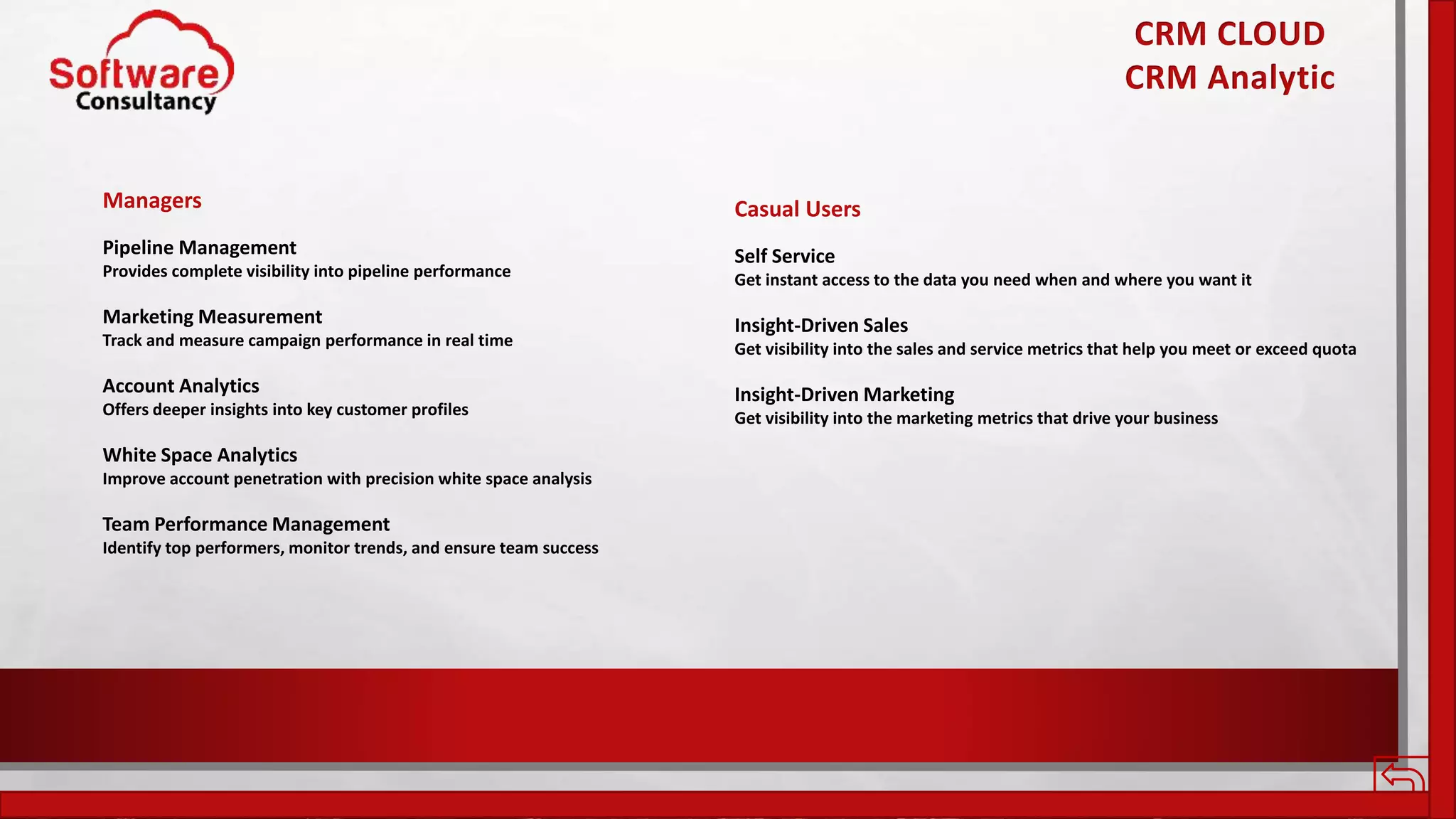 Software Consultancy

CRM CLOUD
CRM Analytic

Managers

Pipeline Management
Provides complete visibility into pipeline performance

Marketing Measurement
Track and measure campaign performance in real time

Account Analytics
Offers deeper insights into key customer profiles

White Space Analytics
Improve account penetration with precision white space analysis

Team Performance Management
Identify top performers, monitor trends, and ensure team success

Casual Users

Self Service
Get instant access to the data you need when and where you want it

Insight-Driven Sales
Get visibility into the sales and service metrics that help you meet or exceed quota

Insight-Driven Marketing
Get visibility into the marketing metrics that drive your business